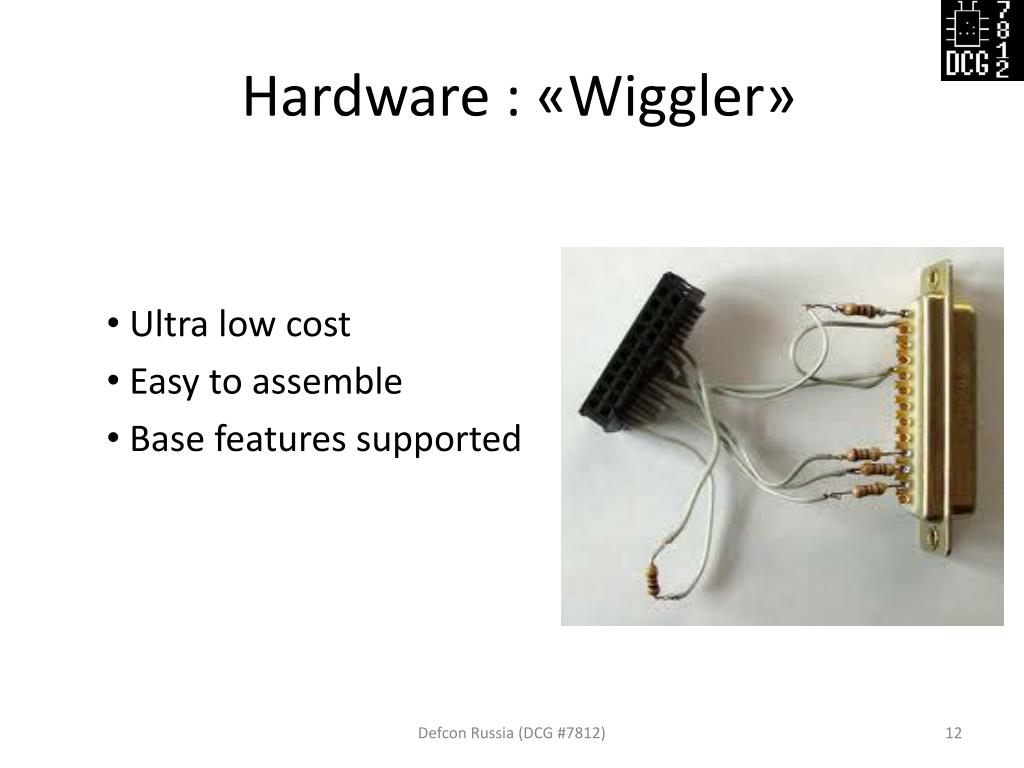 DCG 7812

Hardware : «Wiggler»

• Ultra low cost
• Easy to assemble
• Base features supported

Defcon Russia (DCG #7812)

12